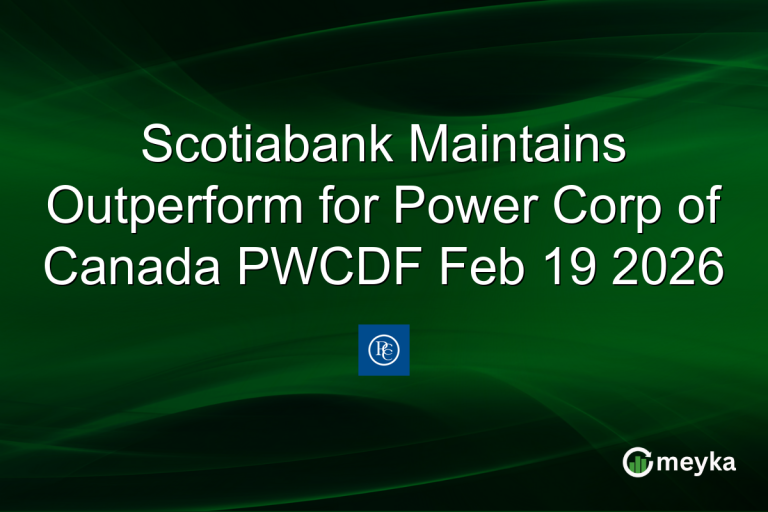 Scotiabank Maintains Outperform for Power Corp of Canada PWCDF Feb 19 2026

PC

meyka